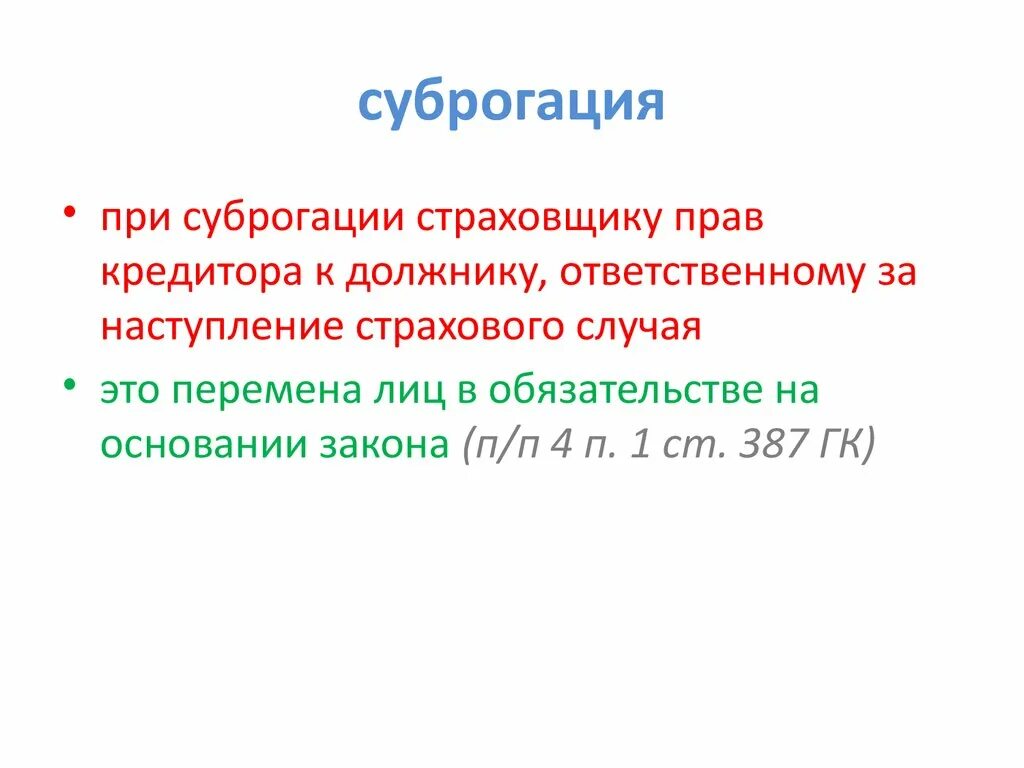 суброгация

• при суброгации страховщику прав кредитора к должнику, ответственному за наступление страхового случая

• это перемена лиц в обязательстве на основании закона (п/п 4 п. 1 ст. 387 ГК)